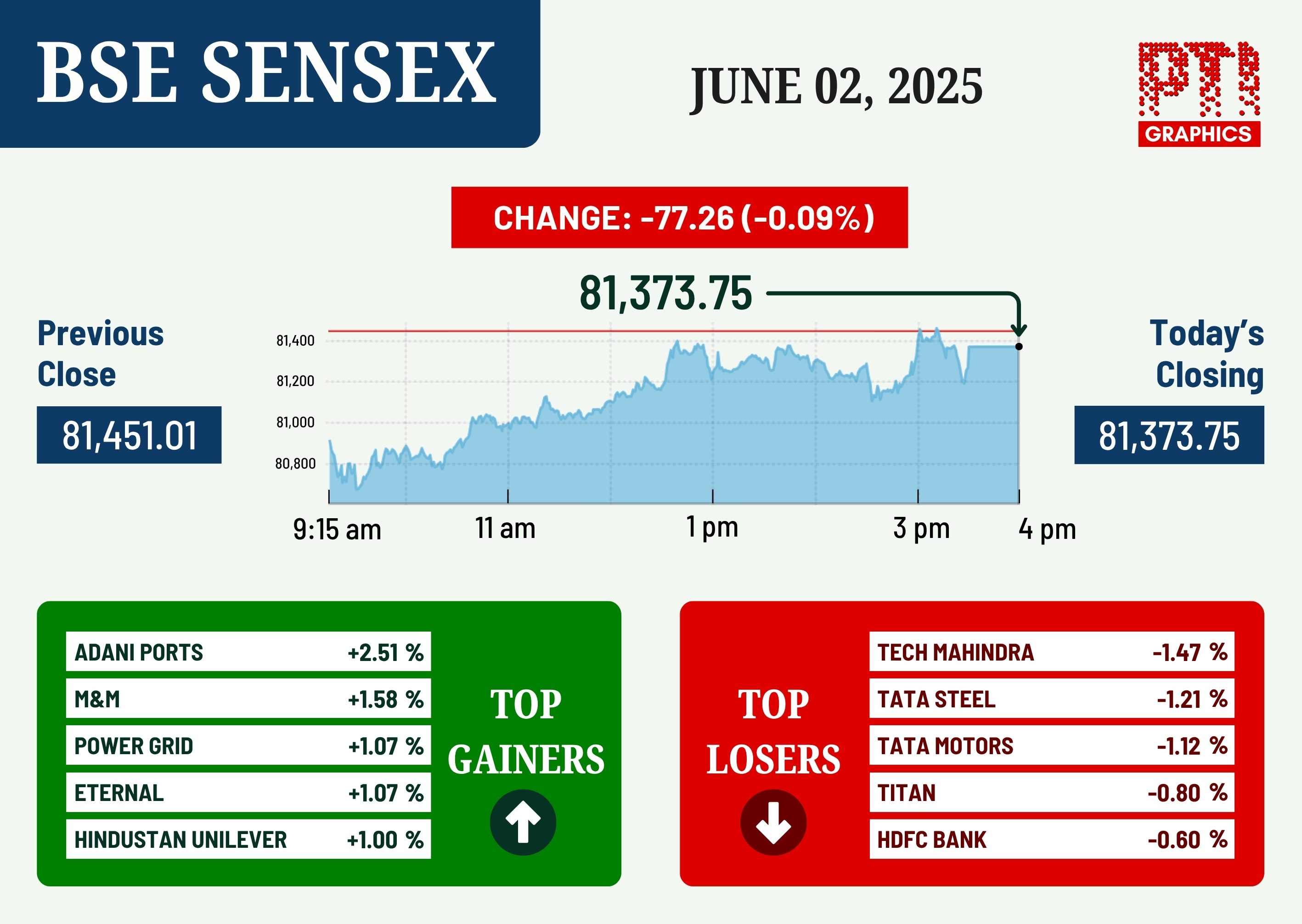 BSE SENSEX

JUNE 02, 2025

PTI GRAPHICS

CHANGE: -77.26 (-0.09%)

81,373.75

Previous Close

81,451.01

81,400
81,200
81,000
80,800

9:15 am
11 am
1 pm
3 pm
4 pm

Today's Closing

81,373.75

| ADANI PORTS | +2.51 % |
|---|---|
| M&M | +1.58 % |
| POWER GRID | +1.07 % |
| ETERNAL | +1.07 % |
| HINDUSTAN UNILEVER | +1.00 % |

TOP GAINERS

TOP LOSERS

| TECH MAHINDRA | -1.47 % |
|---|---|
| TATA STEEL | -1.21 % |
| TATA MOTORS | -1.12 % |
| TITAN | -0.80 % |
| HDFC BANK | -0.60 % |